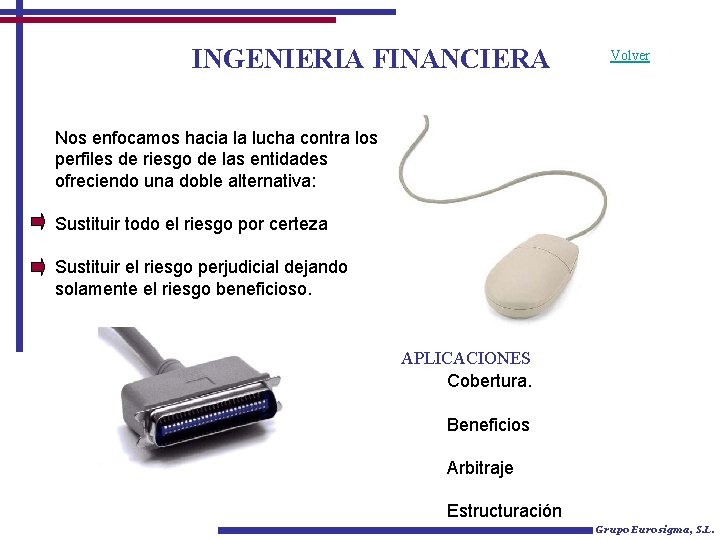 INGENIERIA FINANCIERA

Volver

Nos enfocamos hacia la lucha contra los perfiles de riesgo de las entidades ofreciendo una doble alternativa:

Sustituir todo el riesgo por certeza

Sustituir el riesgo perjudicial dejando solamente el riesgo beneficioso.

APLICACIONES

Cobertura.

Beneficios

Arbitraje

Estructuración

Grupo Eurosigma, S.L.